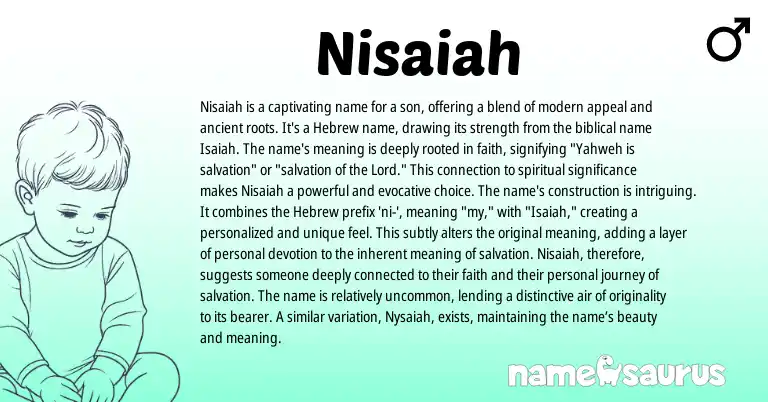 Nisaiah

♂

Nisaiah is a captivating name for a son, offering a blend of modern appeal and ancient roots. It's a Hebrew name, drawing its strength from the biblical name Isaiah. The name's meaning is deeply rooted in faith, signifying "Yahweh is salvation" or "salvation of the Lord." This connection to spiritual significance makes Nisaiah a powerful and evocative choice. The name's construction is intriguing. It combines the Hebrew prefix 'ni-', meaning "my," with "Isaiah," creating a personalized and unique feel. This subtly alters the original meaning, adding a layer of personal devotion to the inherent meaning of salvation. Nisaiah, therefore, suggests someone deeply connected to their faith and their personal journey of salvation. The name is relatively uncommon, lending a distinctive air of originality to its bearer. A similar variation, Nysaiah, exists, maintaining the name's beauty and meaning.

namesaurus